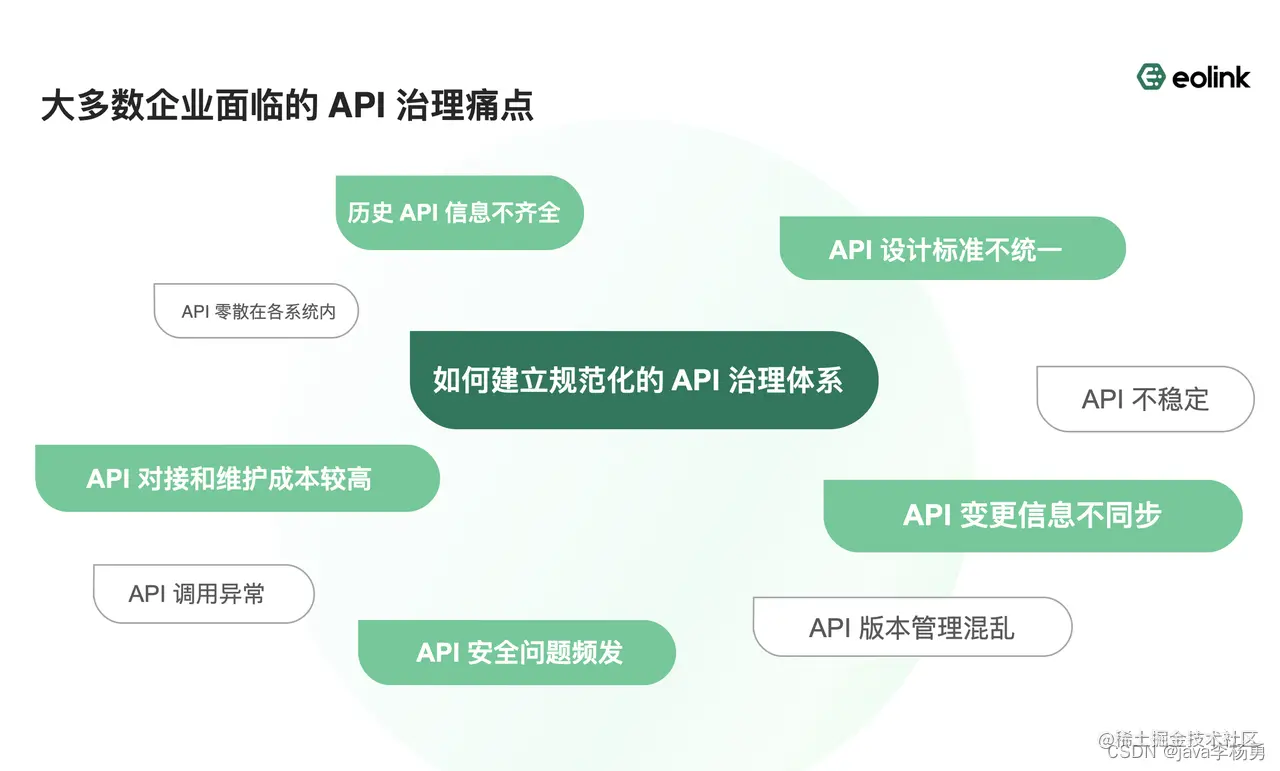 大多数企业面临的 API 治理痛点

eolink

历史 API 信息不齐全

API 设计标准不统一

API 零散在各系统内

如何建立规范化的 API 治理体系

API 不稳定

API 对接和维护成本较高

API 变更信息不同步

API 调用异常

API 版本管理混乱

API 安全问题频发

@稀土掘金技术社区
CSDN @java李杨勇